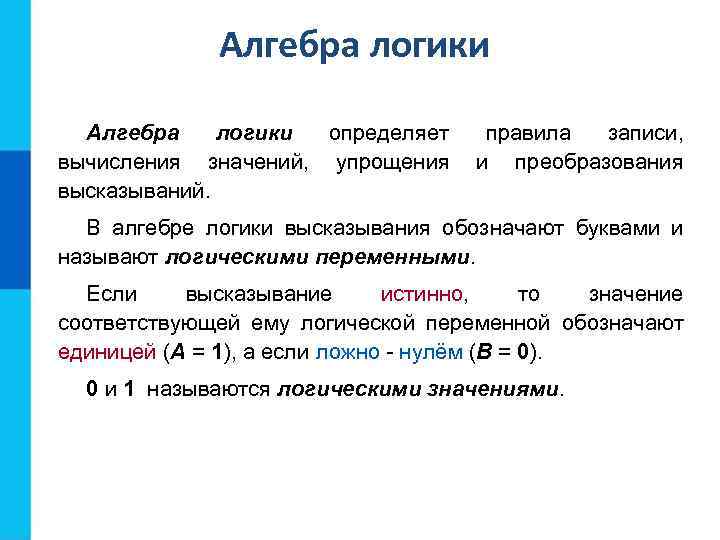 Алгебра логики

Алгебра логики определяет правила записи, вычисления значений, упрощения и преобразования высказываний.

В алгебре логики высказывания обозначают буквами и называют логическими переменными.

Если высказывание истинно, то значение соответствующей ему логической переменной обозначают единицей ($A = 1$), а если ложно - нулём ($B = 0$).

0 и 1 называются логическими значениями.